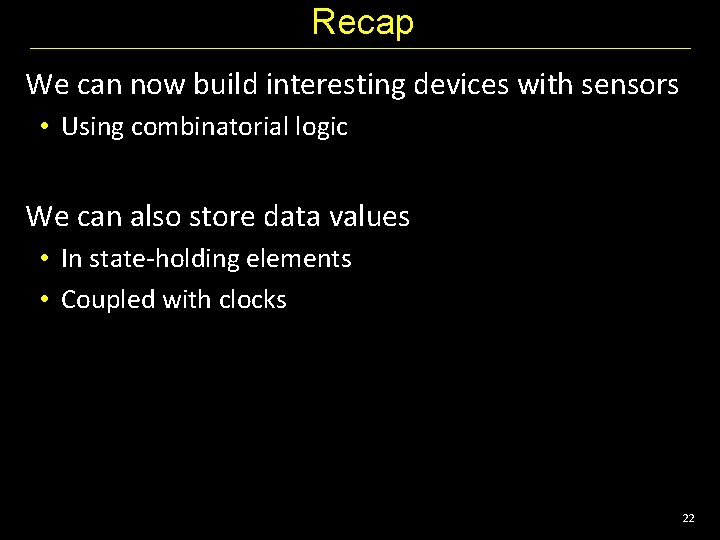 Recap

We can now build interesting devices with sensors

• Using combinatorial logic

We can also store data values

• In state-holding elements
• Coupled with clocks

22